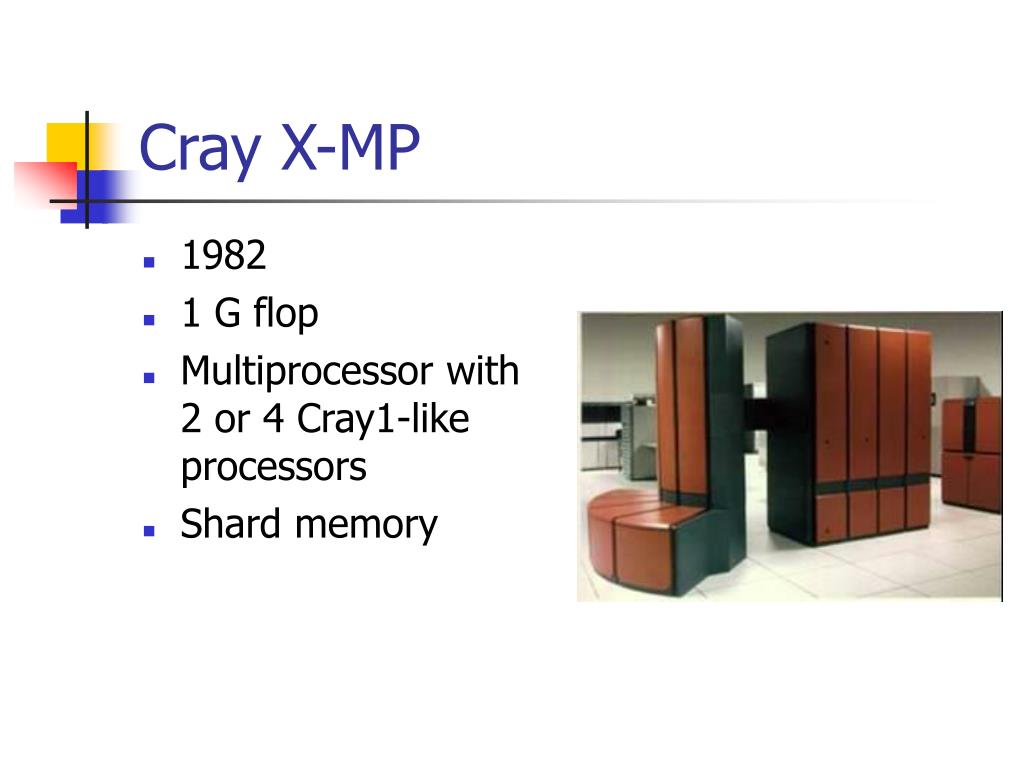 Cray X-MP

- 1982
- 1 G flop
- Multiprocessor with 2 or 4 Cray1-like processors
- Shard memory